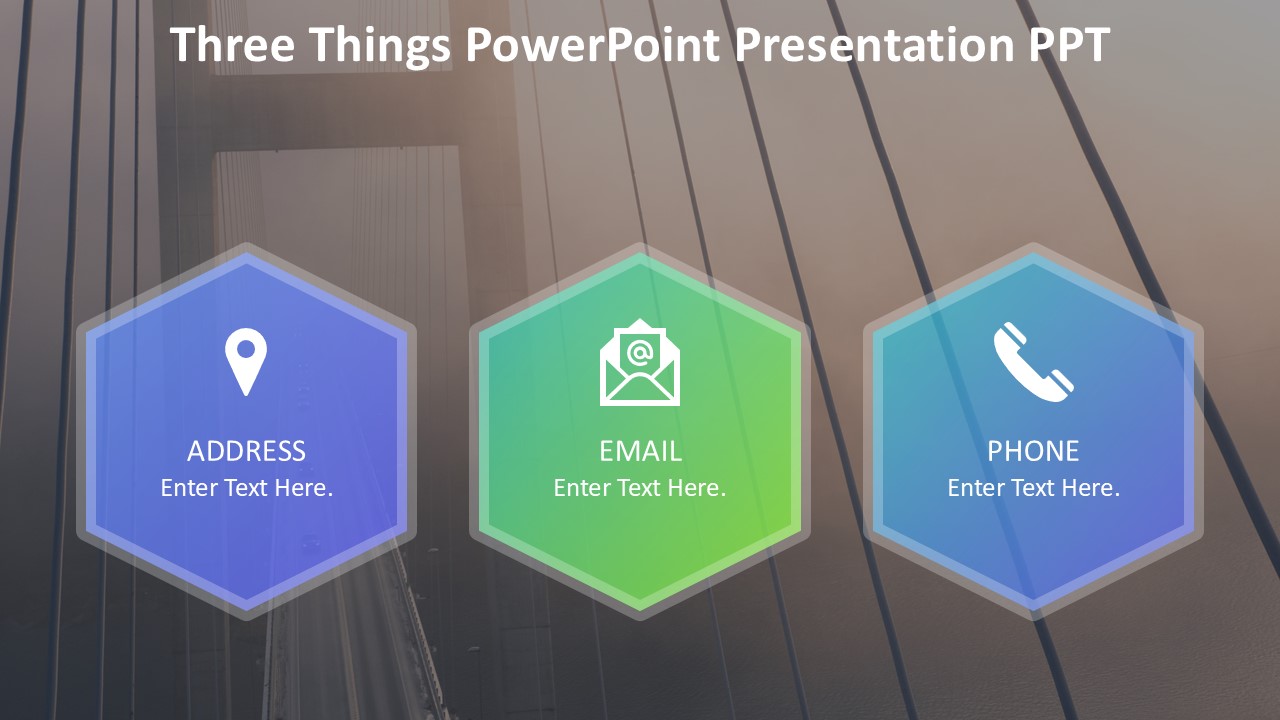 Three Things PowerPoint Presentation PPT

ADDRESS
Enter Text Here.

@

EMAIL
Enter Text Here.

PHONE
Enter Text Here.